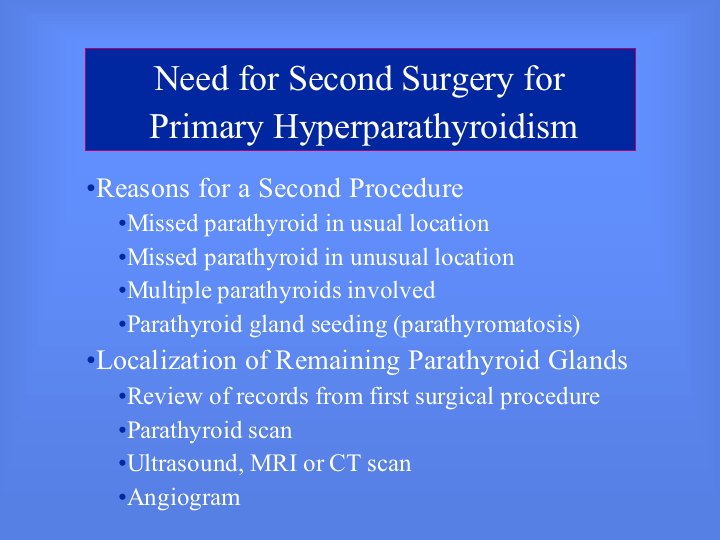 Need for Second Surgery for Primary Hyperparathyroidism

•Reasons for a Second Procedure
•Missed parathyroid in usual location
•Missed parathyroid in unusual location
•Multiple parathyroids involved
•Parathyroid gland seeding (parathyromatosis)
•Localization of Remaining Parathyroid Glands
•Review of records from first surgical procedure
•Parathyroid scan
•Ultrasound, MRI or CT scan
•Angiogram